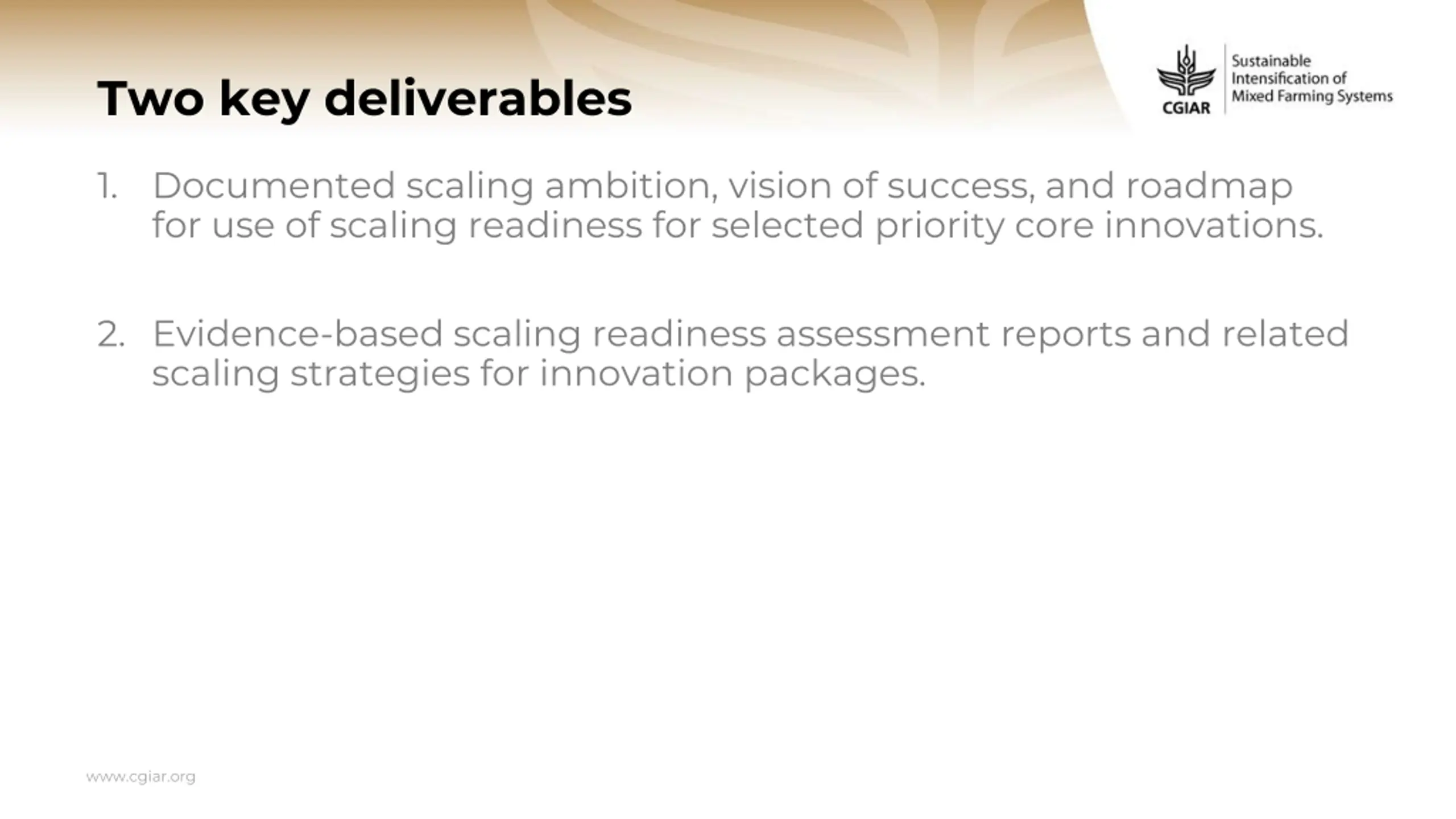 Two key deliverables

CGIAR
Sustainable Intensification of Mixed Farming Systems

1. Documented scaling ambition, vision of success, and roadmap for use of scaling readiness for selected priority core innovations.

2. Evidence-based scaling readiness assessment reports and related scaling strategies for innovation packages.

www.cgiar.org